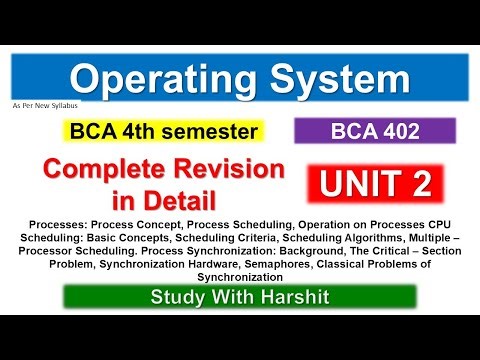 Operating System

As Per New Syllabus

BCA 4th semester

BCA 402

Complete Revision in Detail

UNIT 2

Processes: Process Concept, Process Scheduling, Operation on Processes CPU Scheduling: Basic Concepts, Scheduling Criteria, Scheduling Algorithms, Multiple – Processor Scheduling. Process Synchronization: Background, The Critical – Section Problem, Synchronization Hardware, Semaphores, Classical Problems of Synchronization

Study With Harshit